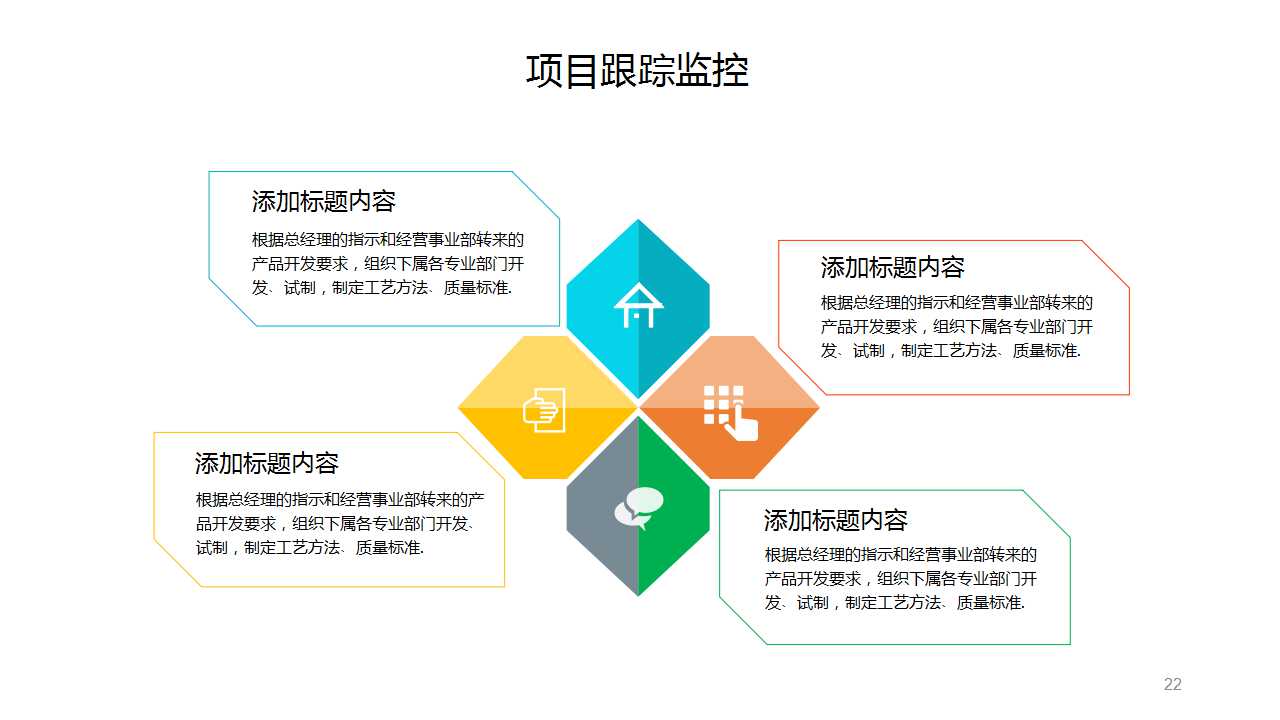 项目跟踪监控

添加标题内容

根据总经理的指示和经营事业部转来的产品开发要求，组织下属各专业部门开发、试制，制定工艺方法、质量标准.

添加标题内容

根据总经理的指示和经营事业部转来的产品开发要求，组织下属各专业部门开发、试制，制定工艺方法、质量标准.

添加标题内容

根据总经理的指示和经营事业部转来的产品开发要求，组织下属各专业部门开发、试制，制定工艺方法、质量标准.

添加标题内容

根据总经理的指示和经营事业部转来的产品开发要求，组织下属各专业部门开发、试制，制定工艺方法、质量标准.

22